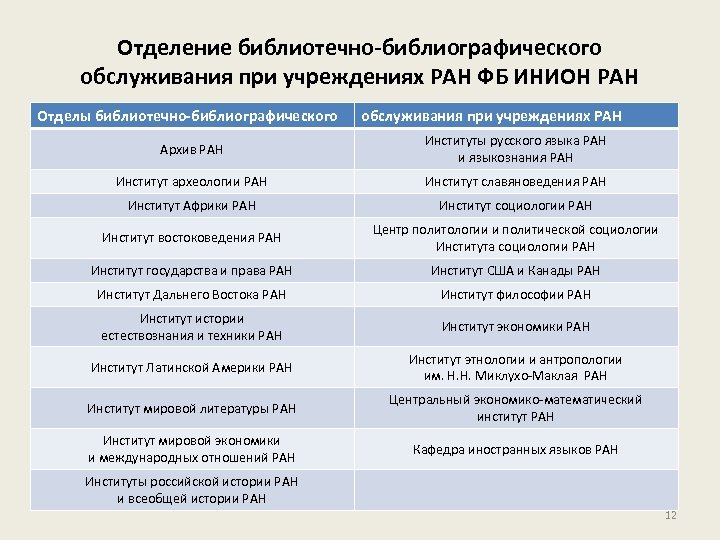 Отделение библиотечно-библиографического обслуживания при учреждениях РАН ФБ ИНИОН РАН

| Отделы библиотечно-библиографического | обслуживания при учреждениях РАН |
|---|---|
| Архив РАН | Институты русского языка РАН и языкознания РАН |
| Институт археологии РАН | Институт славяноведения РАН |
| Институт Африки РАН | Институт социологии РАН |
| Институт востоковедения РАН | Центр политологии и политической социологии Института социологии РАН |
| Институт государства и права РАН | Институт США и Канады РАН |
| Институт Дальнего Востока РАН | Институт философии РАН |
| Институт истории естествознания и техники РАН | Институт экономики РАН |
| Институт Латинской Америки РАН | Институт этнологии и антропологии им. Н.Н. Миклухо-Маклая РАН |
| Институт мировой литературы РАН | Центральный экономико-математический институт РАН |
| Институт мировой экономики и международных отношений РАН | Кафедра иностранных языков РАН |
| Институты российской истории РАН и всеобщей истории РАН | |

12